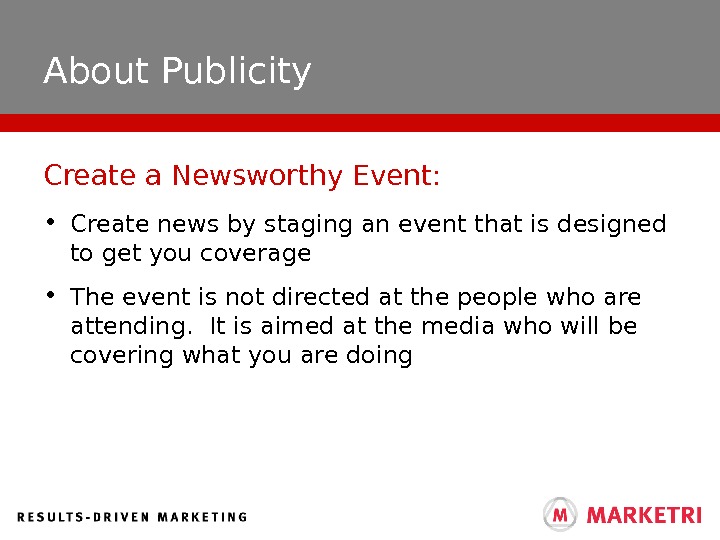 About Publicity

Create a Newsworthy Event:

• Create news by staging an event that is designed to get you coverage

• The event is not directed at the people who are attending. It is aimed at the media who will be covering what you are doing

RESULTS-DRIVEN MARKETING

M MARKETRI